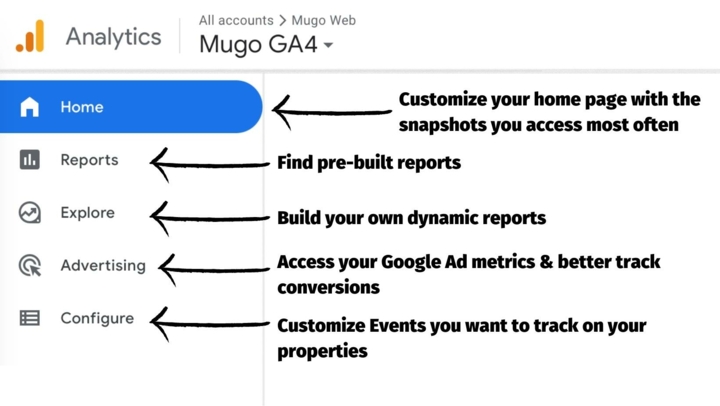 Analytics

All accounts > Mugo Web
Mugo GA4

Home
Customize your home page with the snapshots you access most often

Reports
Find pre-built reports

Explore
Build your own dynamic reports

Advertising
Access your Google Ad metrics & better track conversions

Configure
Customize Events you want to track on your properties